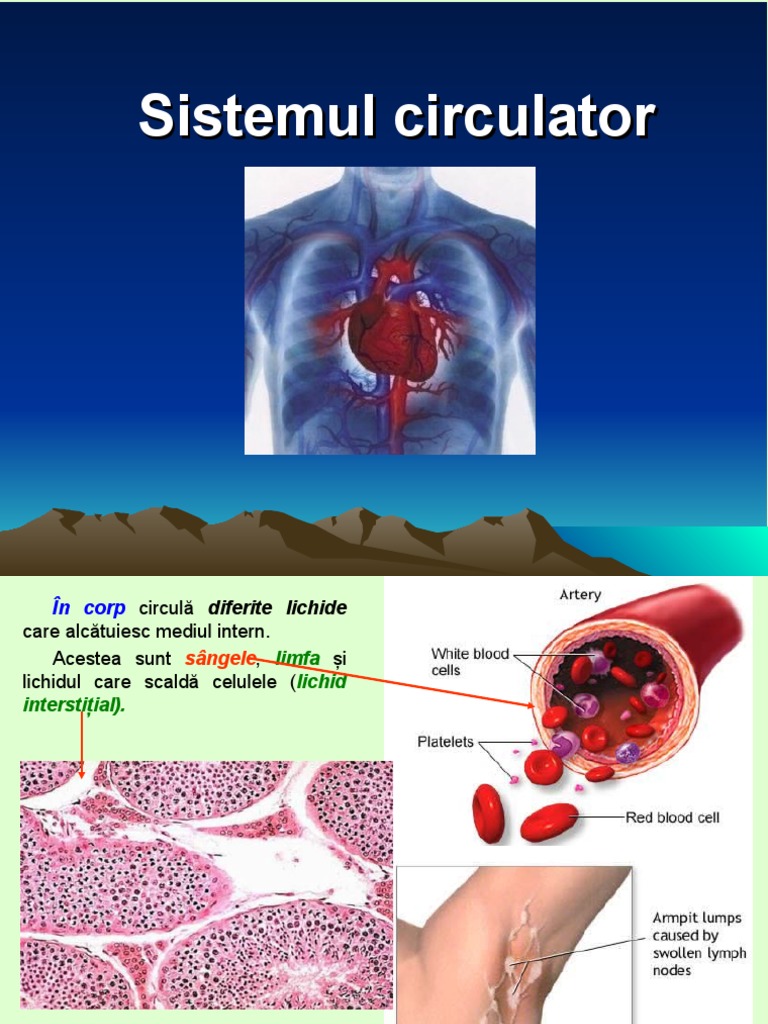 Sistemul circulator

În corp circulă diferite lichide care alcătuiesc mediul intern.

Acestea sunt sângele, limfa și lichidul care scaldă celulele (lichid interstițial).

Artery

White blood cells

Platelets

Red blood cell

Armpit lumps caused by swollen lymph nodes